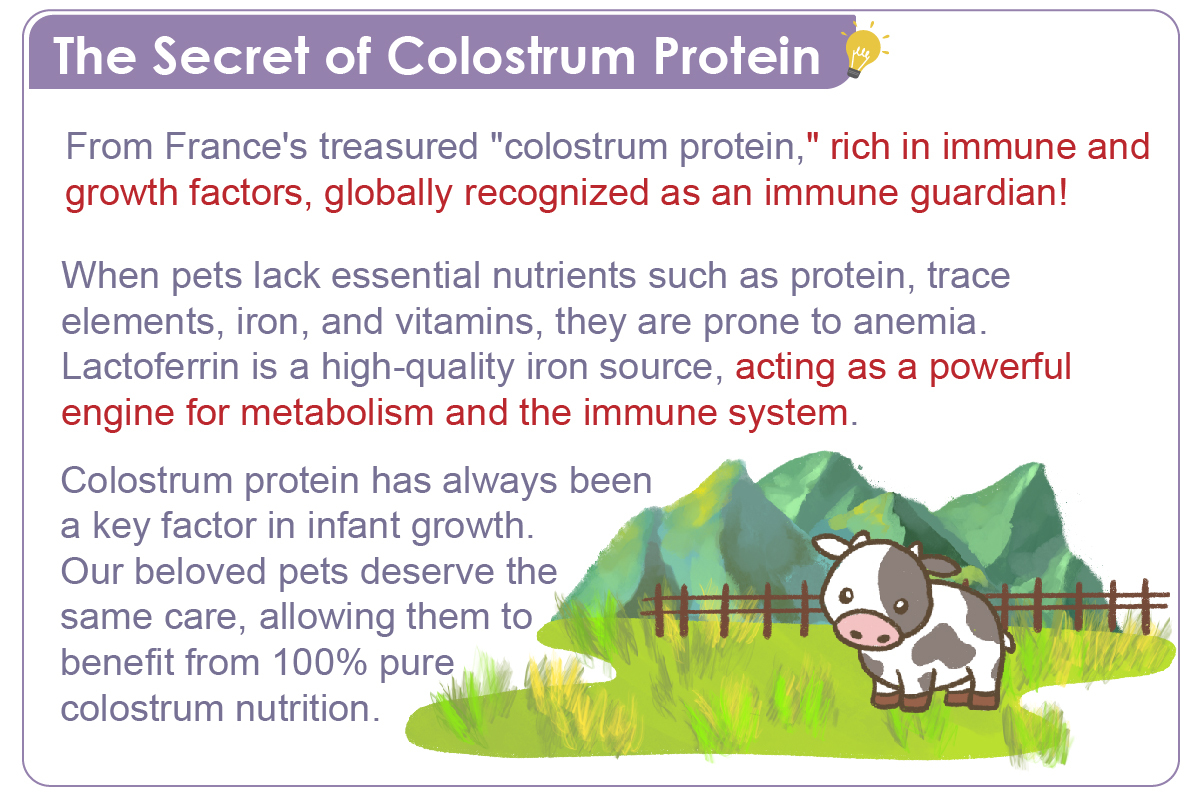 The Secret of Colostrum Protein

From France's treasured "colostrum protein," rich in immune and growth factors, globally recognized as an immune guardian!

When pets lack essential nutrients such as protein, trace elements, iron, and vitamins, they are prone to anemia. Lactoferrin is a high-quality iron source, acting as a powerful engine for metabolism and the immune system.

Colostrum protein has always been a key factor in infant growth. Our beloved pets deserve the same care, allowing them to benefit from 100% pure colostrum nutrition.